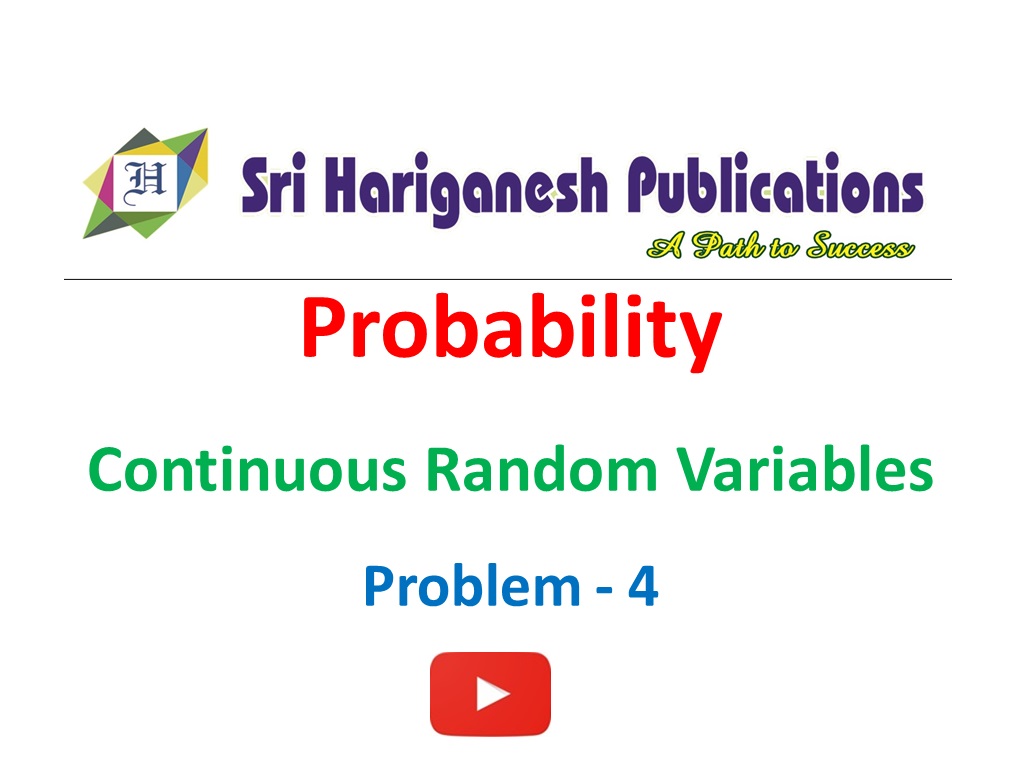 H

Sri Hariganesh Publications

A Path to Success

Probability

Continuous Random Variables

Problem - 4